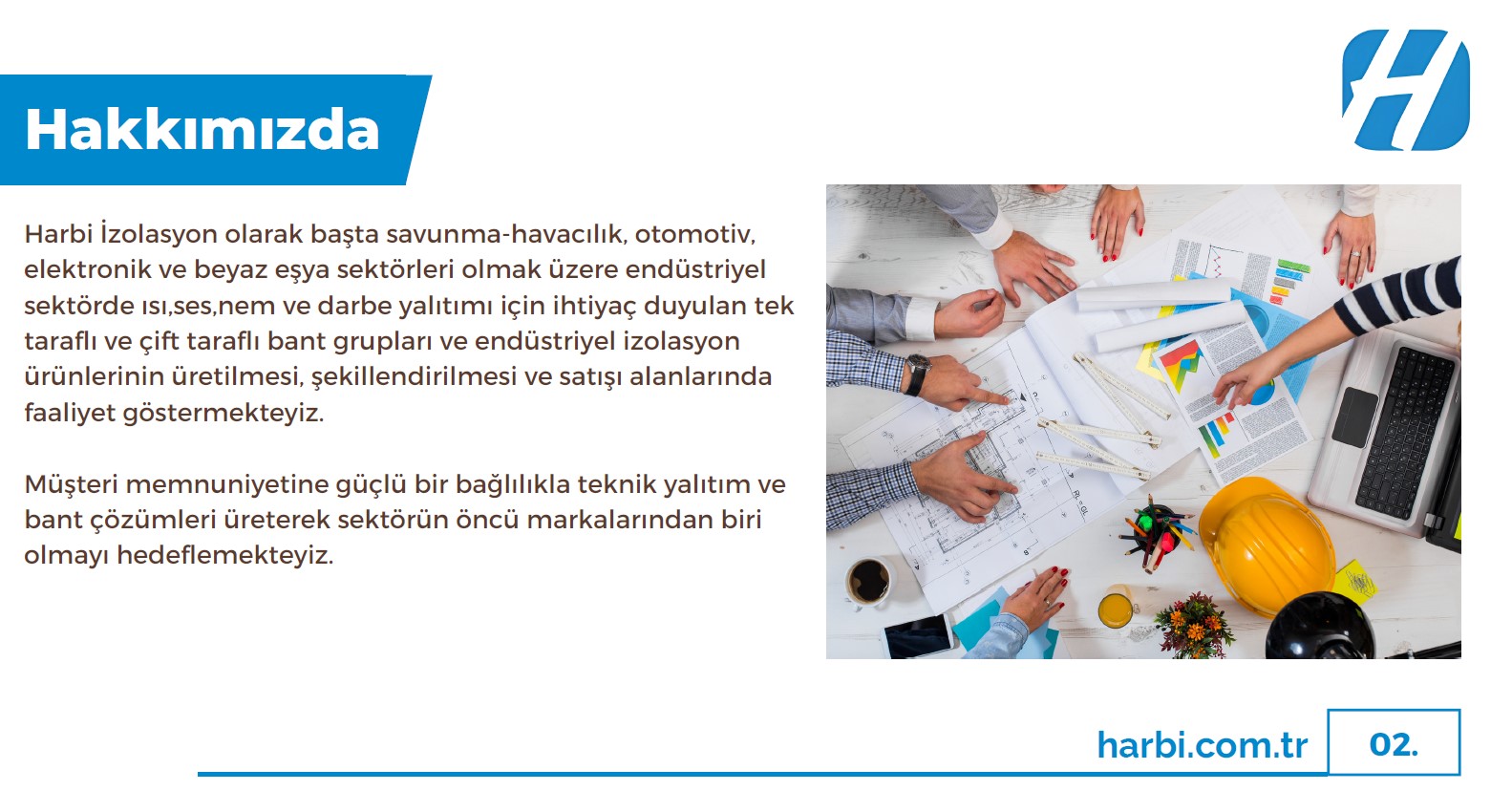 Hakkımızda

Harbi İzolasyon olarak başta savunma-havacılık, otomotiv, elektronik ve beyaz eşya sektörleri olmak üzere endüstriyel sektörde ısı,ses,nem ve darbe yalıtımı için ihtiyaç duyulan tek taraflı ve çift taraflı bant grupları ve endüstriyel izolasyon ürünlerinin üretilmesi, şekillendirilmesi ve satışı alanlarında faaliyet göstermekteyiz.

Müşteri memnuniyetine güçlü bir bağlılıkla teknik yalıtım ve bant çözümleri üreterek sektörün öncü markalarından biri olmayı hedeflemekteyiz.

harbi.com.tr

02.